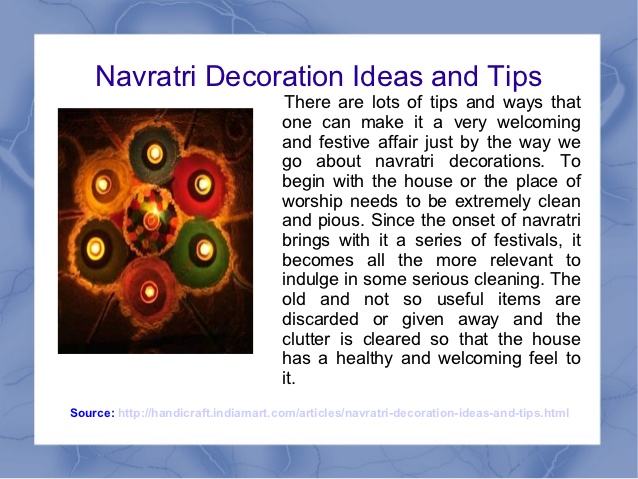 Navratri Decoration Ideas and Tips

There are lots of tips and ways that one can make it a very welcoming and festive affair just by the way we go about navratri decorations. To begin with the house or the place of worship needs to be extremely clean and pious. Since the onset of navratri brings with it a series of festivals, it becomes all the more relevant to indulge in some serious cleaning. The old and not so useful items are discarded or given away and the clutter is cleared so that the house has a healthy and welcoming feel to it.

Source: http://handicraft.indiamart.com/articles/navratri-decoration-ideas-and-tips.html